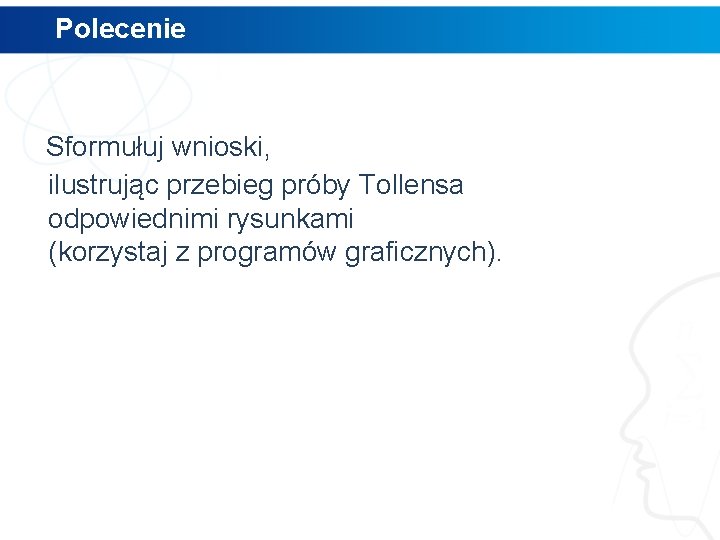 Polecenie

Sformułuj wnioski,
ilustrując przebieg próby Tollensa odpowiednimi rysunkami (korzystaj z programów graficznych).